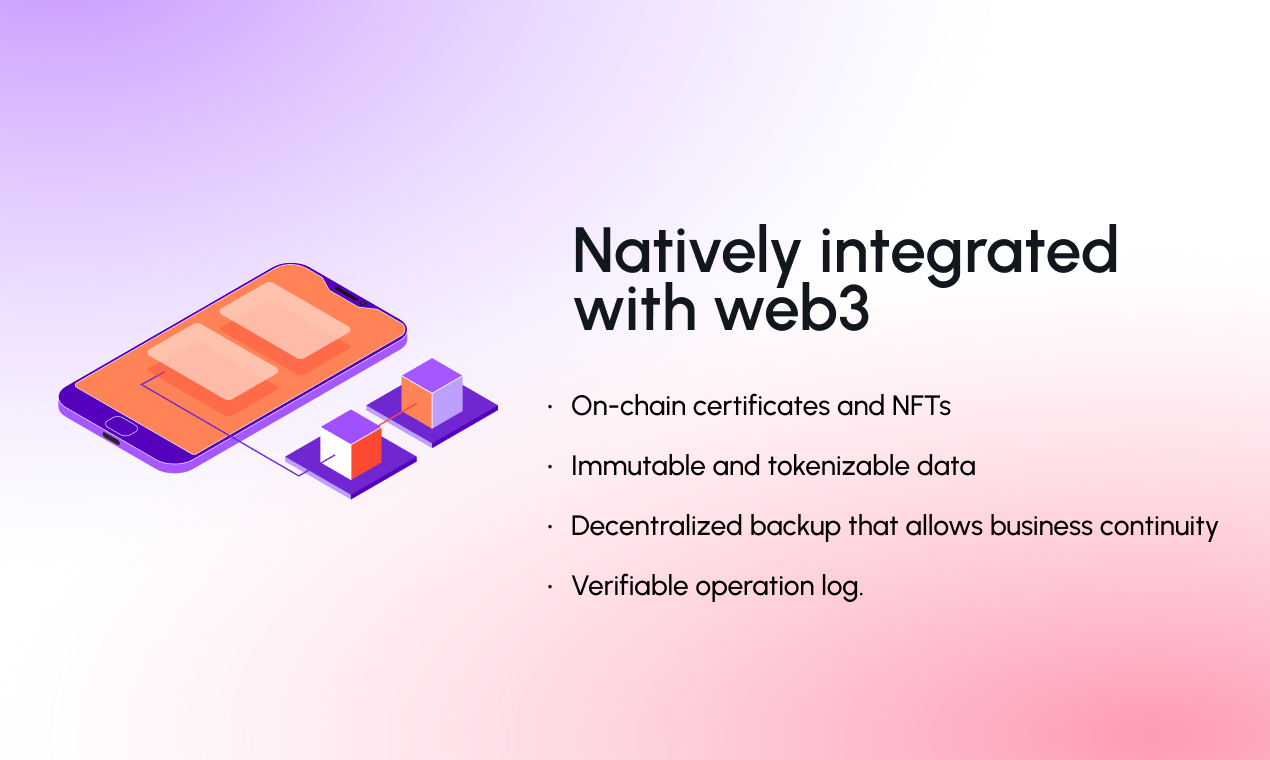 Natively integrated with web3

· On-chain certificates and NFTs
· Immutable and tokenizable data
· Decentralized backup that allows business continuity
· Verifiable operation log.